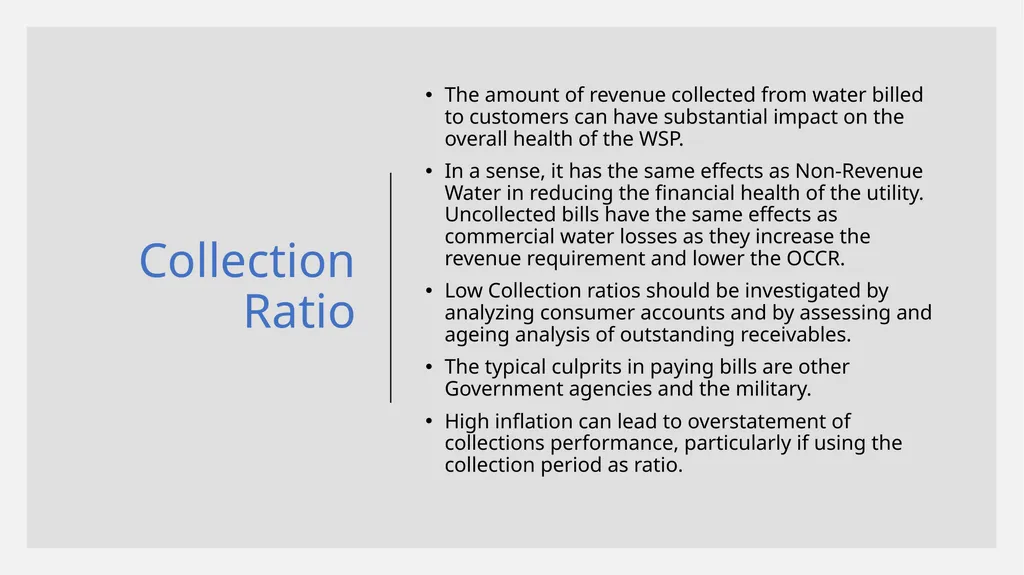 Collection Ratio

• The amount of revenue collected from water billed to customers can have substantial impact on the overall health of the WSP.

• In a sense, it has the same effects as Non-Revenue Water in reducing the financial health of the utility. Uncollected bills have the same effects as commercial water losses as they increase the revenue requirement and lower the OCCR.

• Low Collection ratios should be investigated by analyzing consumer accounts and by assessing and ageing analysis of outstanding receivables.

• The typical culprits in paying bills are other Government agencies and the military.

• High inflation can lead to overstatement of collections performance, particularly if using the collection period as ratio.